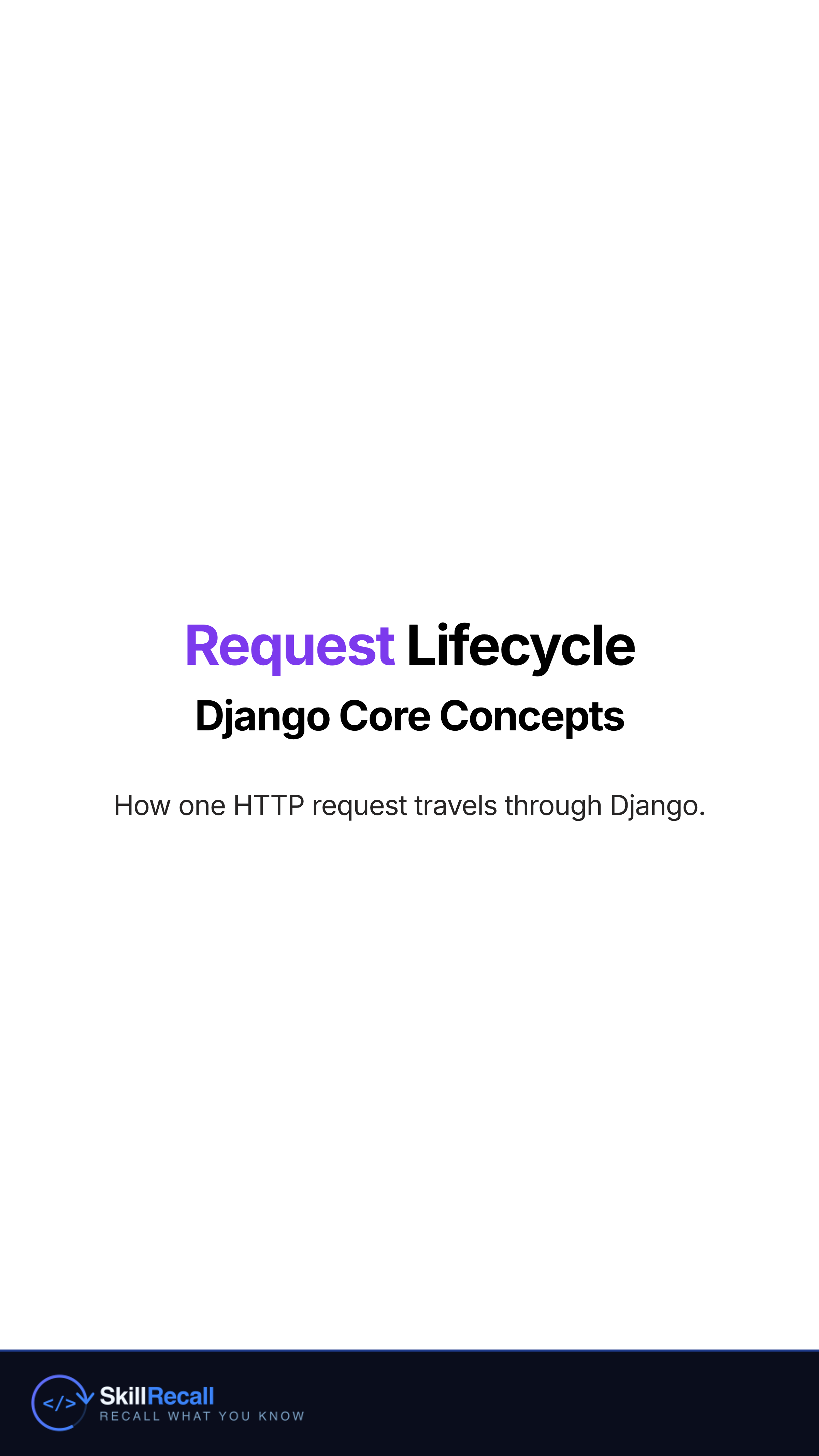 Request Lifecycle
Django Core Concepts

How one HTTP request travels through Django.

</>
SkillRecall
RECALL WHAT YOU KNOW